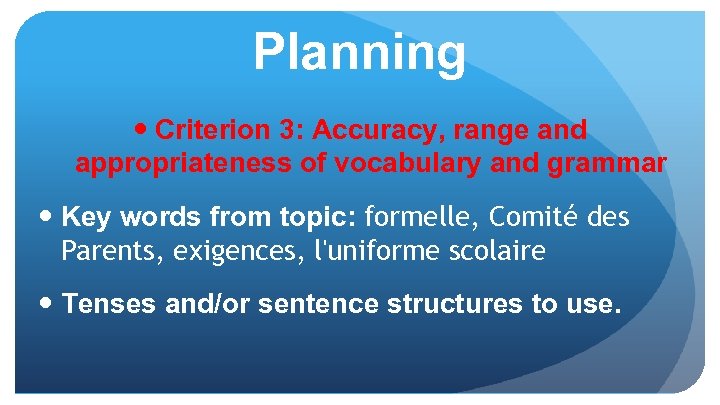 Planning

• Criterion 3: Accuracy, range and appropriateness of vocabulary and grammar

• Key words from topic: formelle, Comité des Parents, exigences, l'uniforme scolaire

• Tenses and/or sentence structures to use.